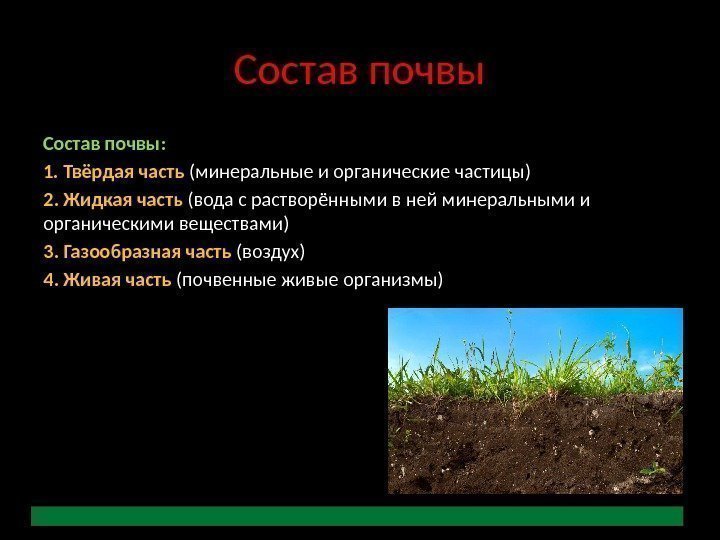 Состав почвы

Состав почвы:

1. Твёрдая часть (минеральные и органические частицы)

2. Жидкая часть (вода с растворёнными в ней минеральными и органическими веществами)

3. Газообразная часть (воздух)

4. Живая часть (почвенные живые организмы)